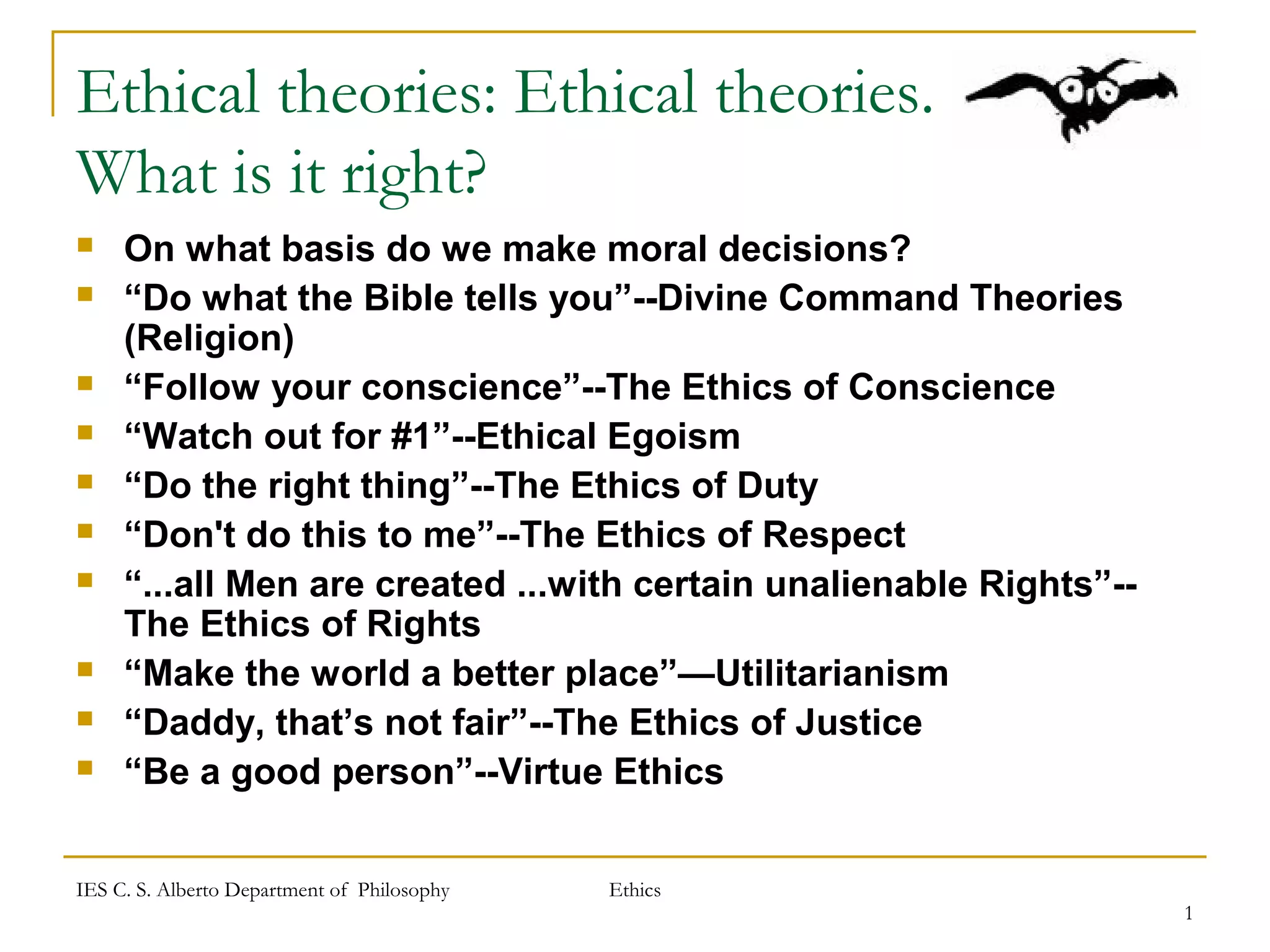 Ethical theories: Ethical theories. What is it right?

- On what basis do we make moral decisions?
- “Do what the Bible tells you”--Divine Command Theories (Religion)
- “Follow your conscience”--The Ethics of Conscience
- “Watch out for #1”--Ethical Egoism
- “Do the right thing”--The Ethics of Duty
- “Don't do this to me”--The Ethics of Respect
- “...all Men are created ...with certain unalienable Rights”--The Ethics of Rights
- “Make the world a better place”—Utilitarianism
- “Daddy, that’s not fair”--The Ethics of Justice
- “Be a good person”--Virtue Ethics

IES C. S. Alberto Department of Philosophy Ethics

1